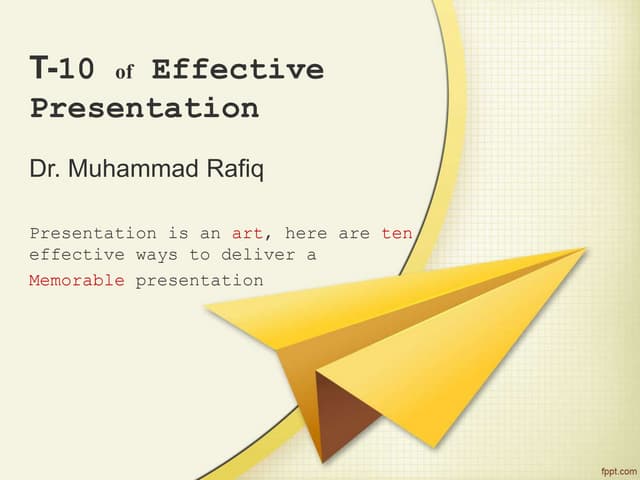 T-10 of Effective Presentation

Dr. Muhammad Rafiq

Presentation is an art, here are ten effective ways to deliver a Memorable presentation

fppt.com